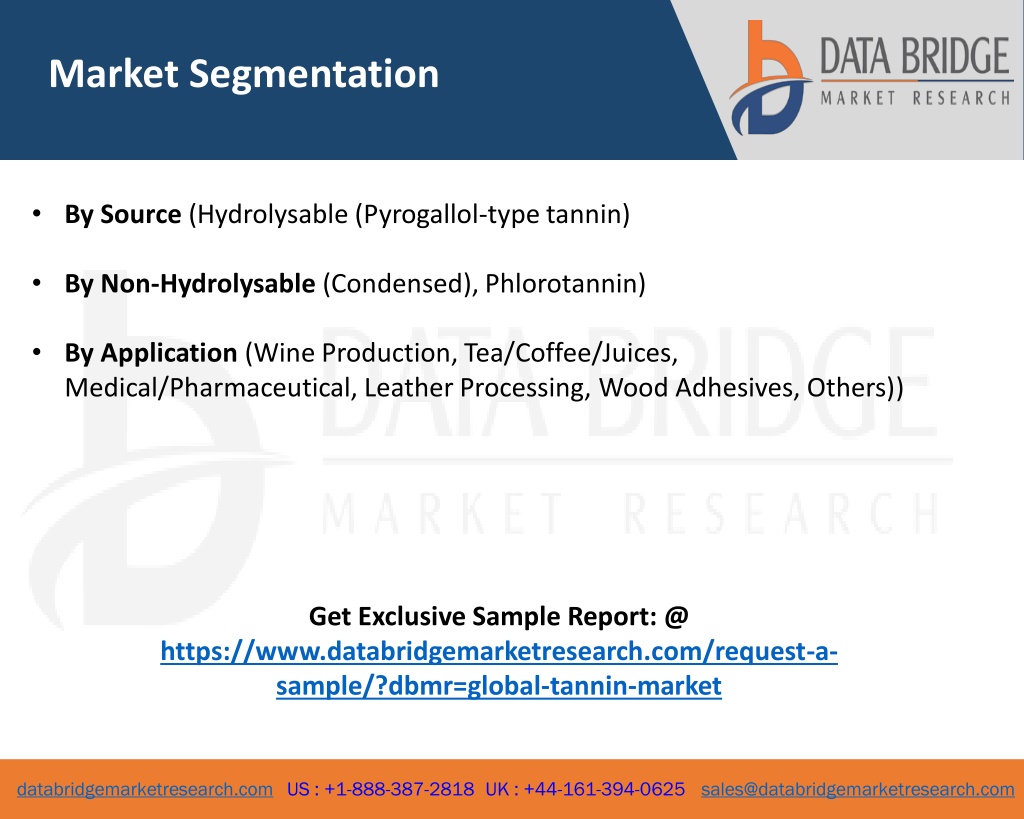 Market Segmentation

DATA BRIDGE
MARKET RESEARCH

• By Source (Hydrolysable (Pyrogallol-type tannin)

• By Non-Hydrolysable (Condensed), Phlorotannin)

• By Application (Wine Production, Tea/Coffee/Juices, Medical/Pharmaceutical, Leather Processing, Wood Adhesives, Others))

DATA BRIDGE
MARKET RESEARCH

Get Exclusive Sample Report: @
https://www.databridgemarketresearch.com/request-a-sample/?dbmr=global-tannin-market

databridgemarketresearch.com US : +1-888-387-2818 UK : +44-161-394-0625 sales@databridgemarketresearch.com